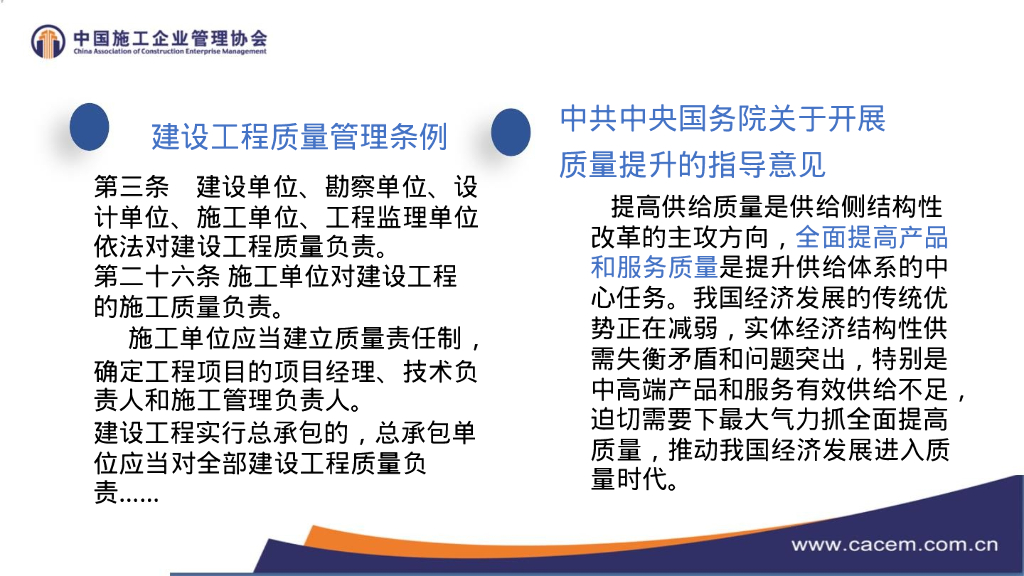 中国施工企业管理协会
China Association of Construction Enterprise Management

建设工程质量管理条例

第三条　建设单位、勘察单位、设计单位、施工单位、工程监理单位依法对建设工程质量负责。
第二十六条 施工单位对建设工程的施工质量负责。
　施工单位应当建立质量责任制，确定工程项目的项目经理、技术负责人和施工管理负责人。
建设工程实行总承包的，总承包单位应当对全部建设工程质量负责……

中共中央国务院关于开展质量提升的指导意见

提高供给质量是供给侧结构性改革的主攻方向，全面提高产品和服务质量是提升供给体系的中心任务。我国经济发展的传统优势正在减弱，实体经济结构性供需失衡矛盾和问题突出，特别是中高端产品和服务有效供给不足，迫切需要下最大气力抓全面提高质量，推动我国经济发展进入质量时代。

www.cacem.com.cn